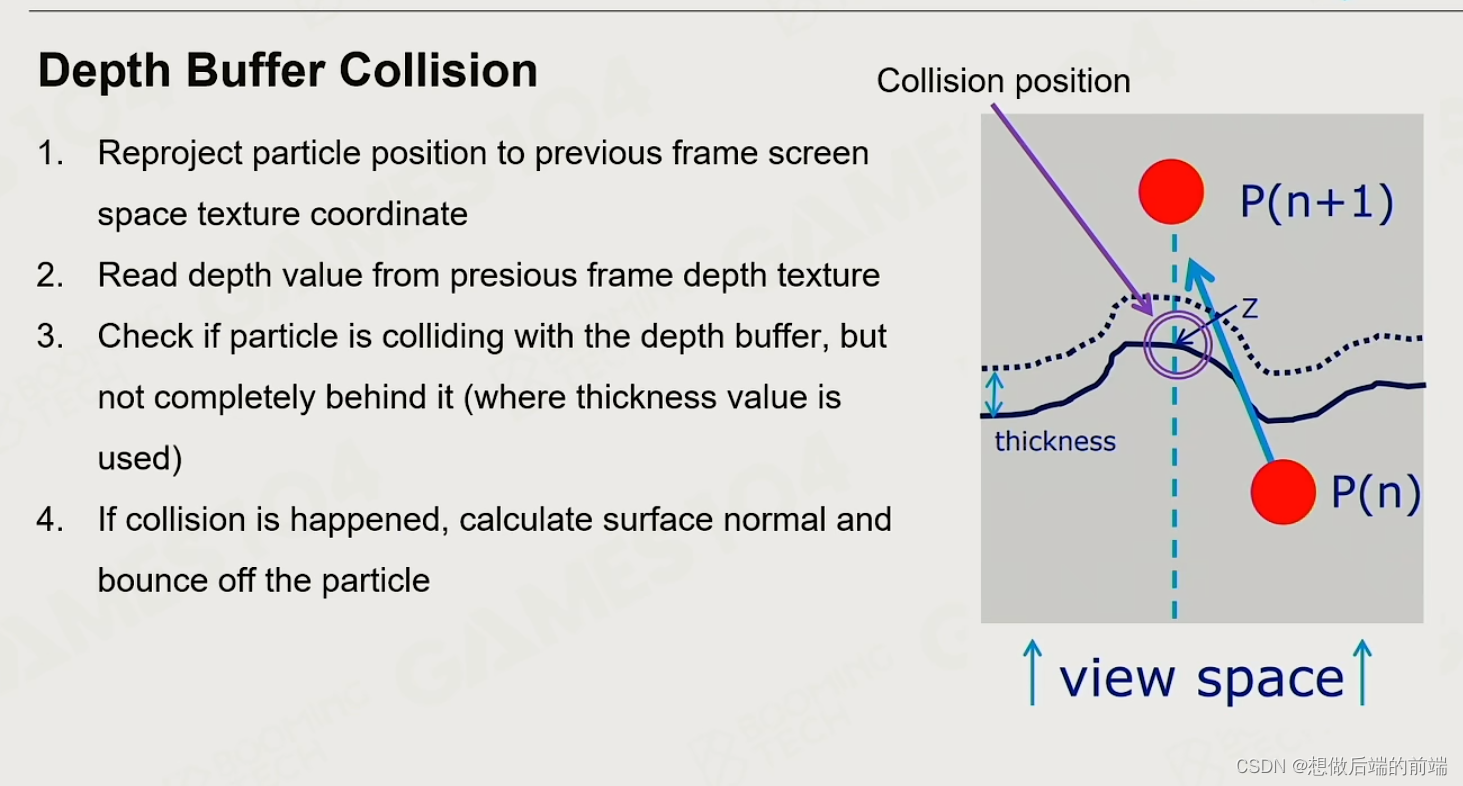 Depth Buffer Collision

1. Reproject particle position to previous frame screen space texture coordinate
2. Read depth value from presious frame depth texture
3. Check if particle is colliding with the depth buffer, but not completely behind it (where thickness value is used)
4. If collision is happened, calculate surface normal and bounce off the particle

Collision position

P(n+1)

Z

thickness

P(n)

view space

GAMES104

BOOMING TECH

CSDN @想做后端的前端